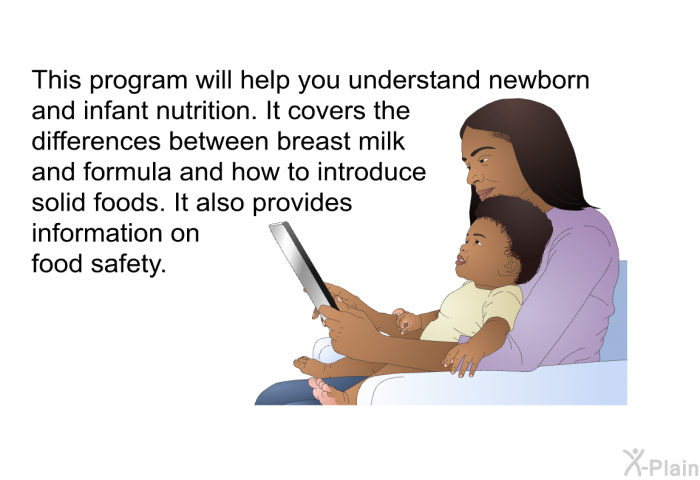 This program will help you understand newborn and infant nutrition. It covers the differences between breast milk and formula and how to introduce solid foods. It also provides information on food safety.

X-Plain